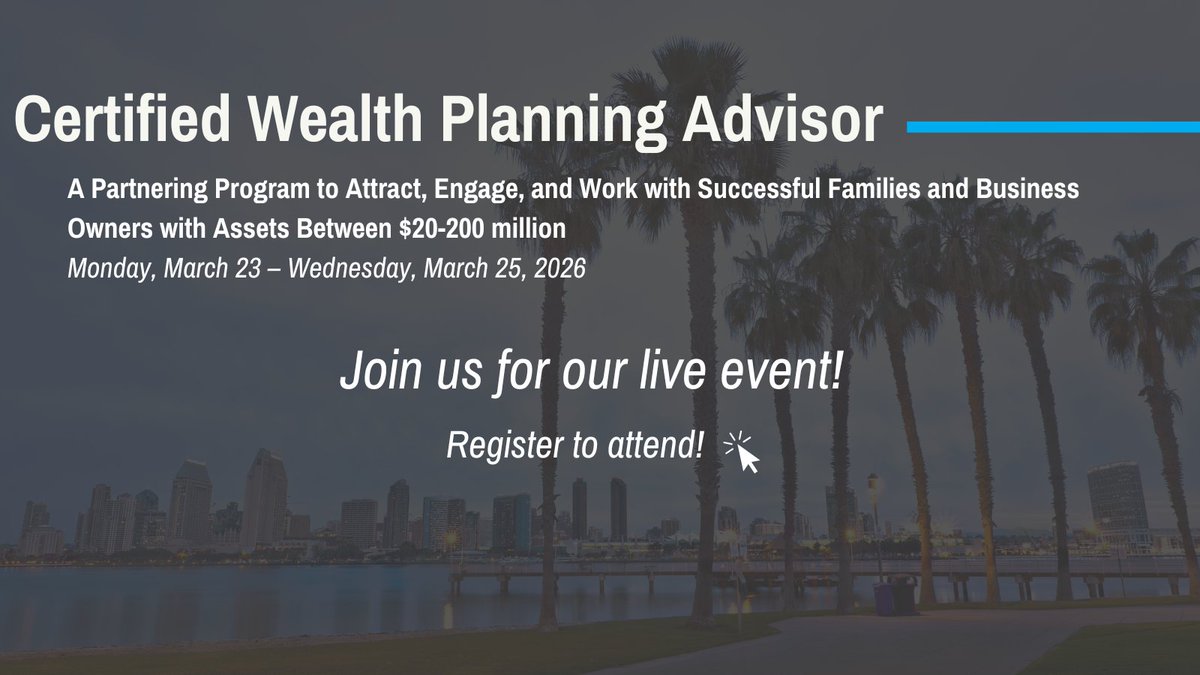 Certified Wealth Planning Advisor

A Partnering Program to Attract, Engage, and Work with Successful Families and Business Owners with Assets Between \$20-200 million

Monday, March 23 – Wednesday, March 25, 2026

Join us for our live event!

Register to attend!